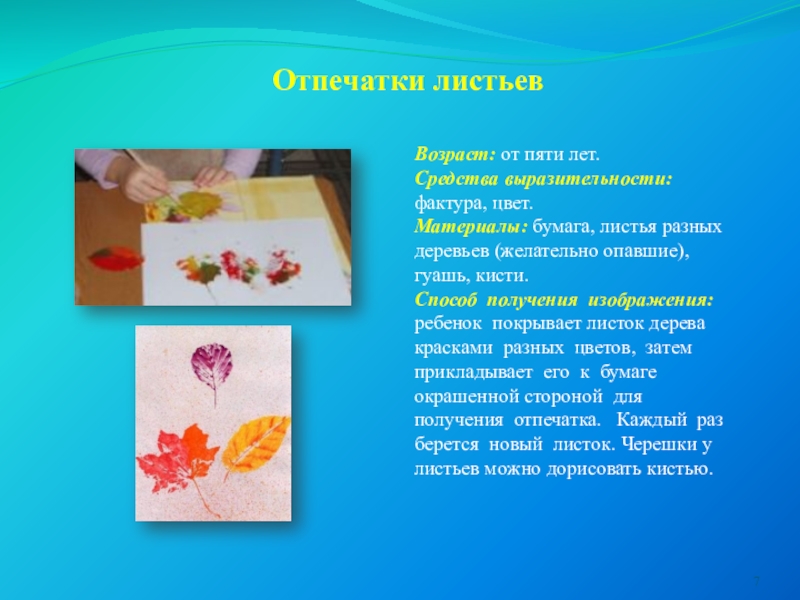 Отпечатки листьев

Возраст: от пяти лет.
Средства выразительности: фактура, цвет.
Материалы: бумага, листья разных деревьев (желательно опавшие), гуашь, кисти.
Способ получения изображения: ребенок покрывает листок дерева красками разных цветов, затем прикладывает его к бумаге окрашенной стороной для получения отпечатка. Каждый раз берется новый листок. Черешки у листьев можно дорисовать кистью.

7